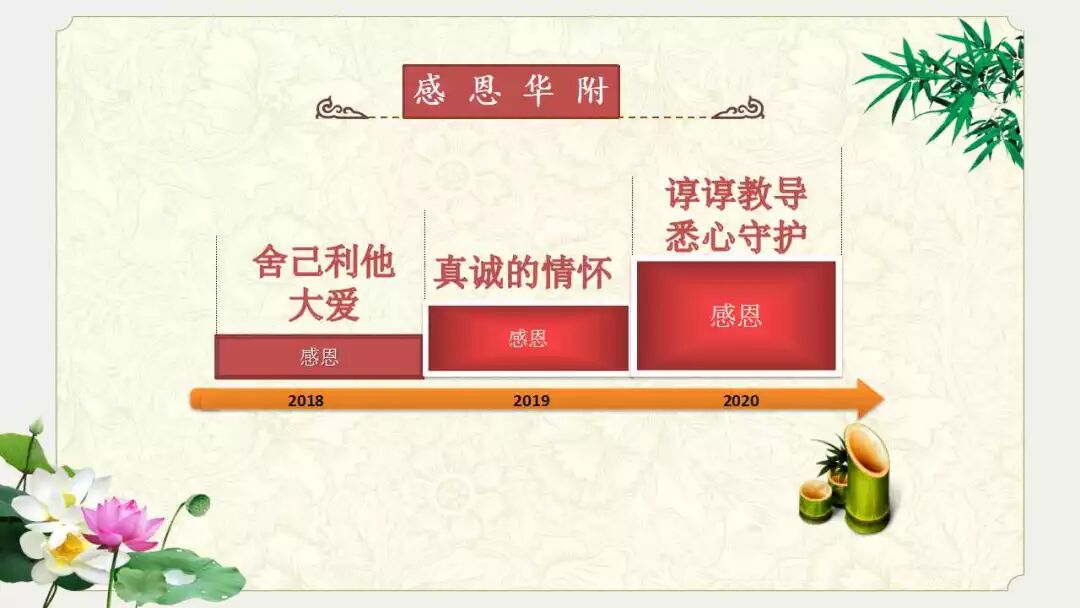 感恩华附

舍己利他
大爱

感恩

真诚的情怀

感恩

谆谆教导
悉心守护

感恩

2018

2019

2020